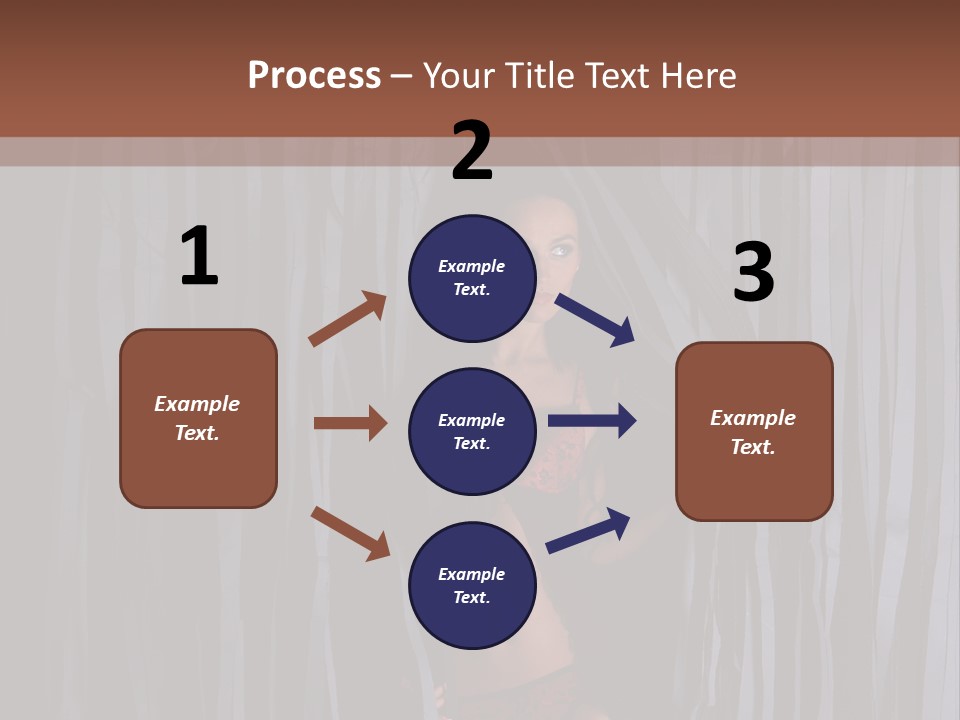 Process – Your Title Text Here

1

Example Text.

2

Example Text.

Example Text.

Example Text.

3

Example Text.